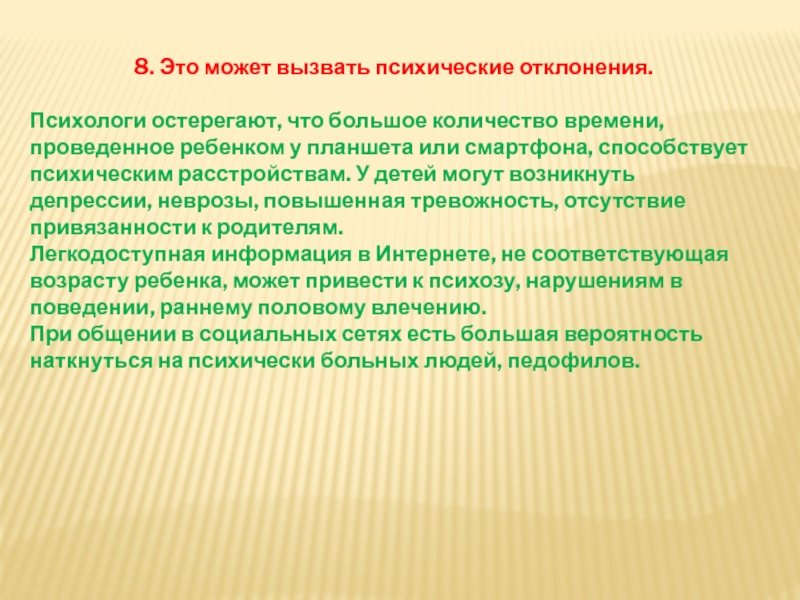 8. Это может вызвать психические отклонения.

Психологи остерегают, что большое количество времени, проведенное ребенком у планшета или смартфона, способствует психическим расстройствам. У детей могут возникнуть депрессии, неврозы, повышенная тревожность, отсутствие привязанности к родителям.
Легкодоступная информация в Интернете, не соответствующая возрасту ребенка, может привести к психозу, нарушениям в поведении, раннему половому влечению.
При общении в социальных сетях есть большая вероятность наткнуться на психически больных людей, педофилов.